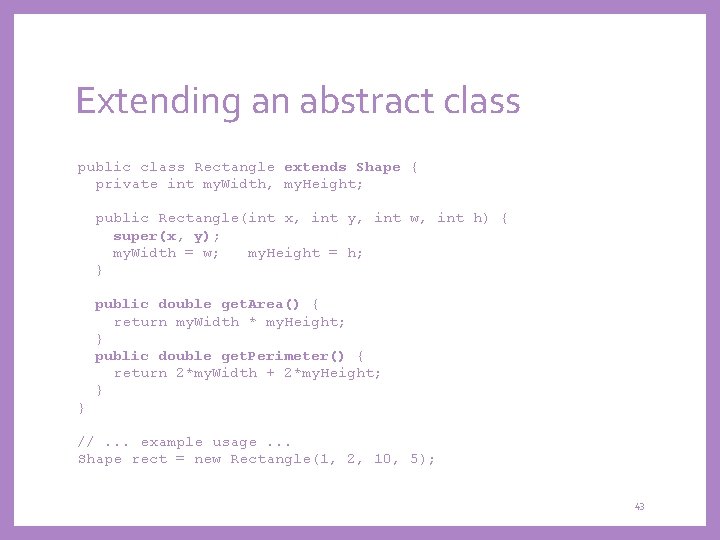 Extending an abstract class

public class Rectangle extends Shape {
  private int myWidth, myHeight;

  public Rectangle(int x, int y, int w, int h) {
    super(x, y);
    myWidth = w;   myHeight = h;
  }

  public double getArea() {
    return myWidth * myHeight;
  }
  public double getPerimeter() {
    return 2*myWidth + 2*myHeight;
  }
}

// ... example usage ...
Shape rect = new Rectangle(1, 2, 10, 5);

43